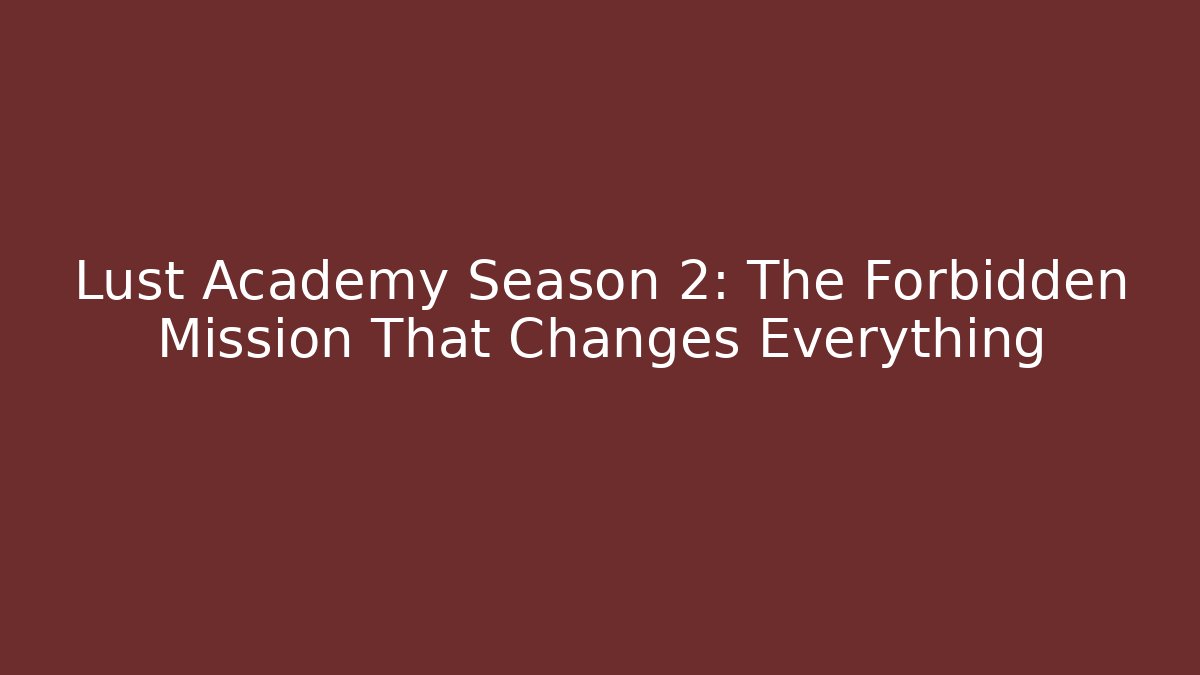 Lust Academy Season 2: The Forbidden Mission That Changes Everything